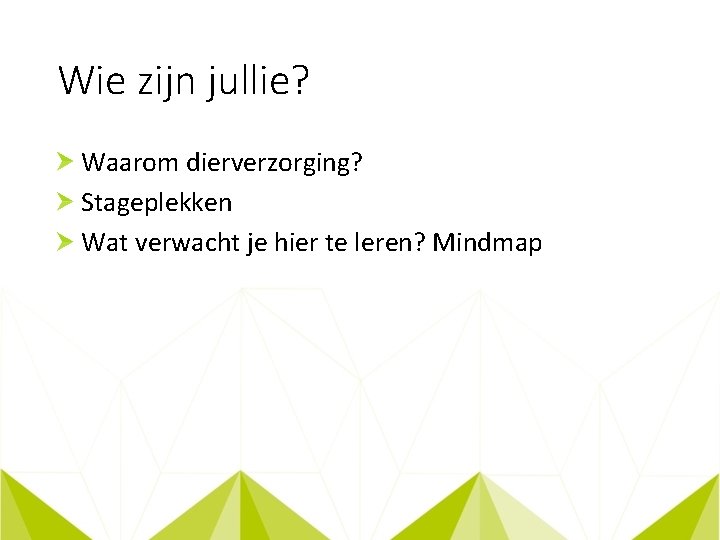 Wie zijn jullie?

Waarom dierverzorging?

Stageplekken

Wat verwacht je hier te leren? Mindmap